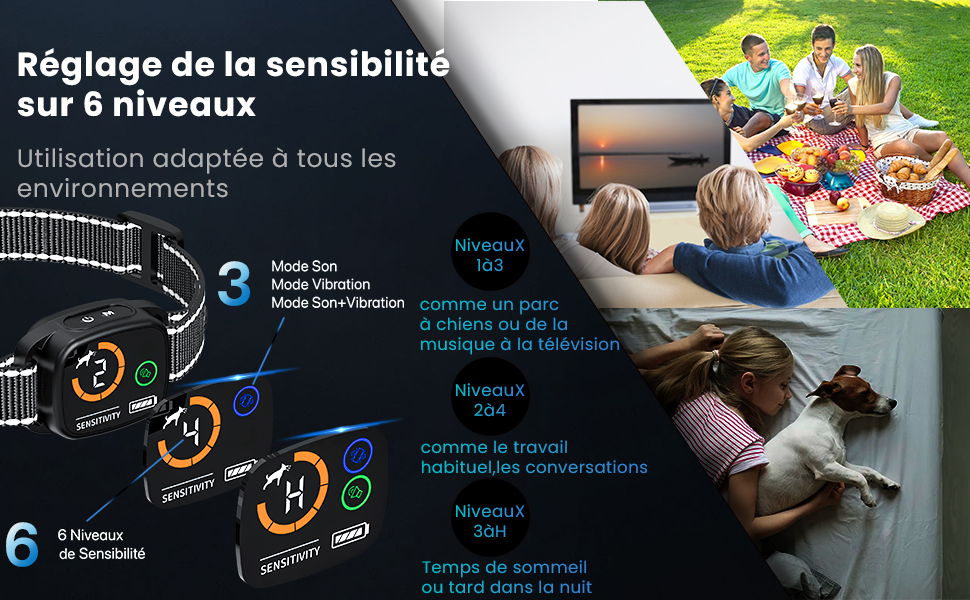 Réglage de la sensibilité sur 6 niveaux

Utilisation adaptée à tous les environnements

3
Mode Son
Mode Vibration
Mode Son+Vibration

2
SENSITIVITY

4
SENSITIVITY

H
SENSITIVITY

6
6 Niveaux de Sensibilité

NiveauX 1à3
comme un parc à chiens ou de la musique à la télévision

NiveauX 2à4
comme le travail habituel,les conversations

NiveauX 3àH
Temps de sommeil ou tard dans la nuit